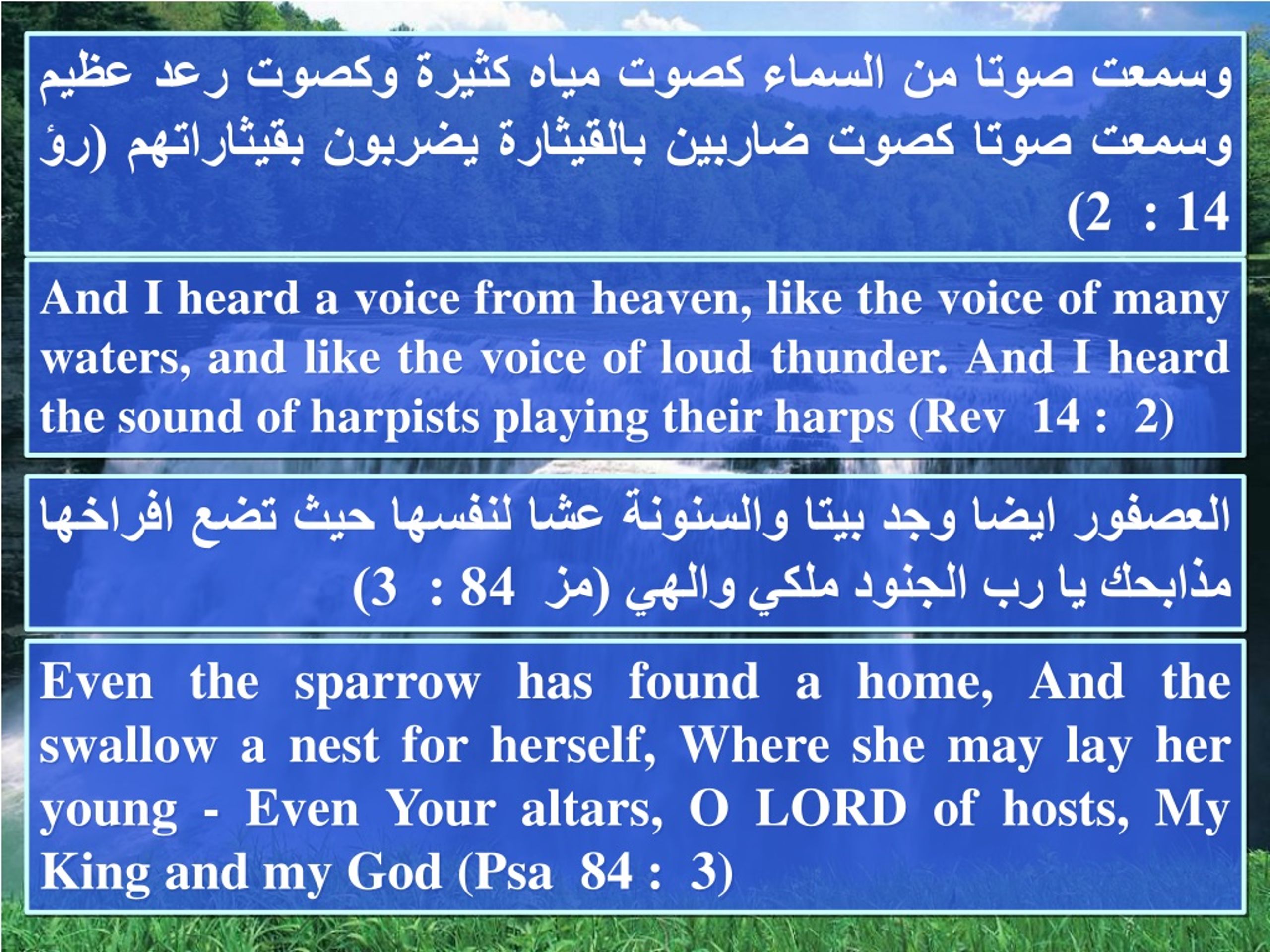 وسمعت صوتا من السماء كصوت مياه كثيرة وكصوت رعد عظيم وسمعت صوتا كصوت ضاربين بالقيثارة يضربون بقيثاراتهم (رؤ 14 : 2)

And I heard a voice from heaven, like the voice of many waters, and like the voice of loud thunder. And I heard the sound of harpists playing their harps (Rev 14 : 2)

العصفور ايضا وجد بيتا والسنونة عشا لنفسها حيث تضع افراخها مذابحك يا رب الجنود ملكي والهي (مز 84 : 3)

Even the sparrow has found a home, And the swallow a nest for herself, Where she may lay her young - Even Your altars, O LORD of hosts, My King and my God (Psa 84 : 3)